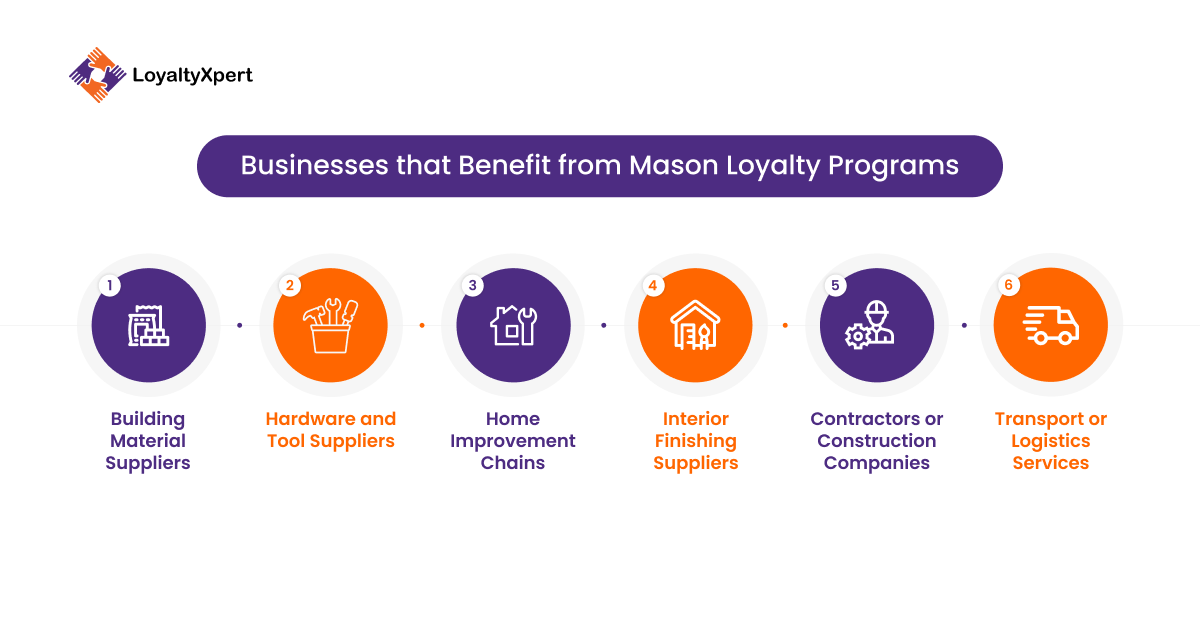 LoyaltyXpert

Businesses that Benefit from Mason Loyalty Programs

1
Building Material Suppliers

2
Hardware and Tool Suppliers

3
Home Improvement Chains

4
Interior Finishing Suppliers

5
Contractors or Construction Companies

6
Transport or Logistics Services